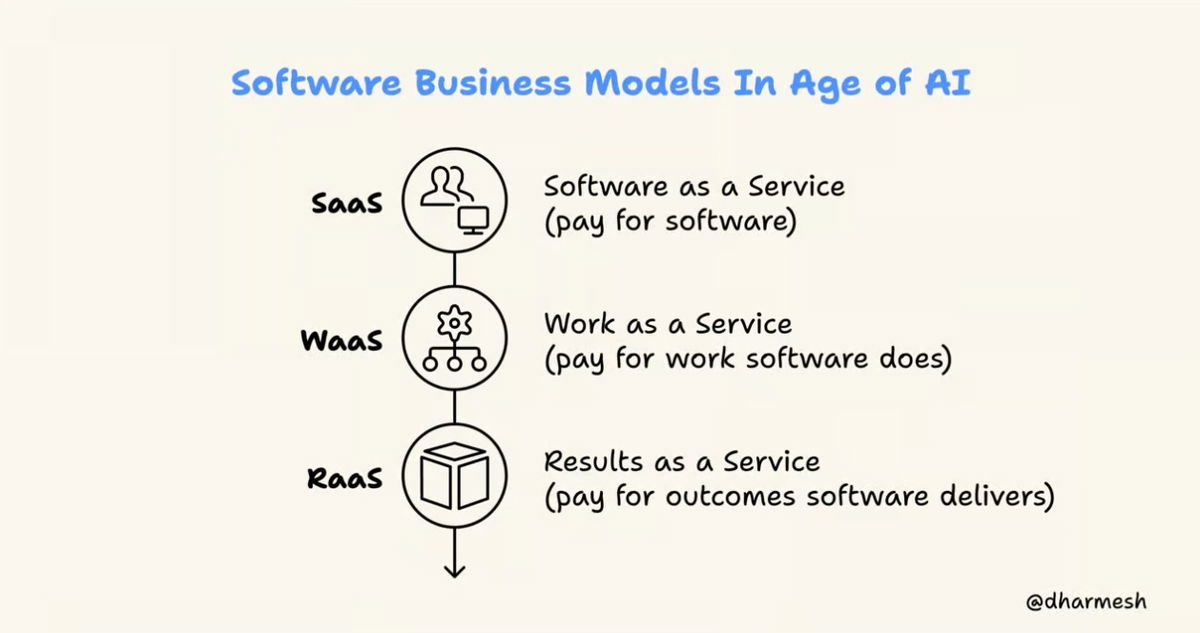 Software Business Models In Age of AI

SaaS

Software as a Service
(pay for software)

WaaS

Work as a Service
(pay for work software does)

RaaS

Results as a Service
(pay for outcomes software delivers)

@dharmesh